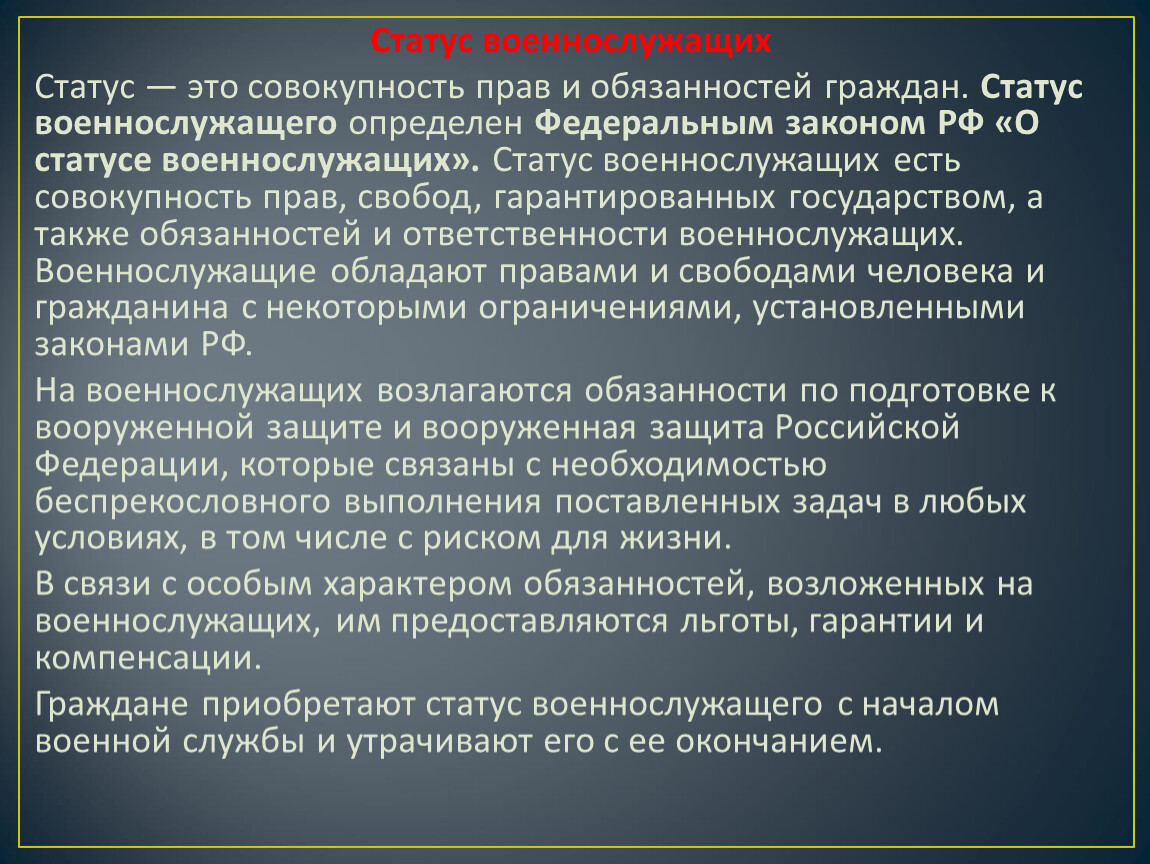 Статус военнослужащих

Статус — это совокупность прав и обязанностей граждан. Статус военнослужащего определен Федеральным законом РФ «О статусе военнослужащих». Статус военнослужащих есть совокупность прав, свобод, гарантированных государством, а также обязанностей и ответственности военнослужащих. Военнослужащие обладают правами и свободами человека и гражданина с некоторыми ограничениями, установленными законами РФ.

На военнослужащих возлагаются обязанности по подготовке к вооруженной защите и вооруженная защита Российской Федерации, которые связаны с необходимостью беспрекословного выполнения поставленных задач в любых условиях, в том числе с риском для жизни.

В связи с особым характером обязанностей, возложенных на военнослужащих, им предоставляются льготы, гарантии и компенсации.

Граждане приобретают статус военнослужащего с началом военной службы и утрачивают его с ее окончанием.